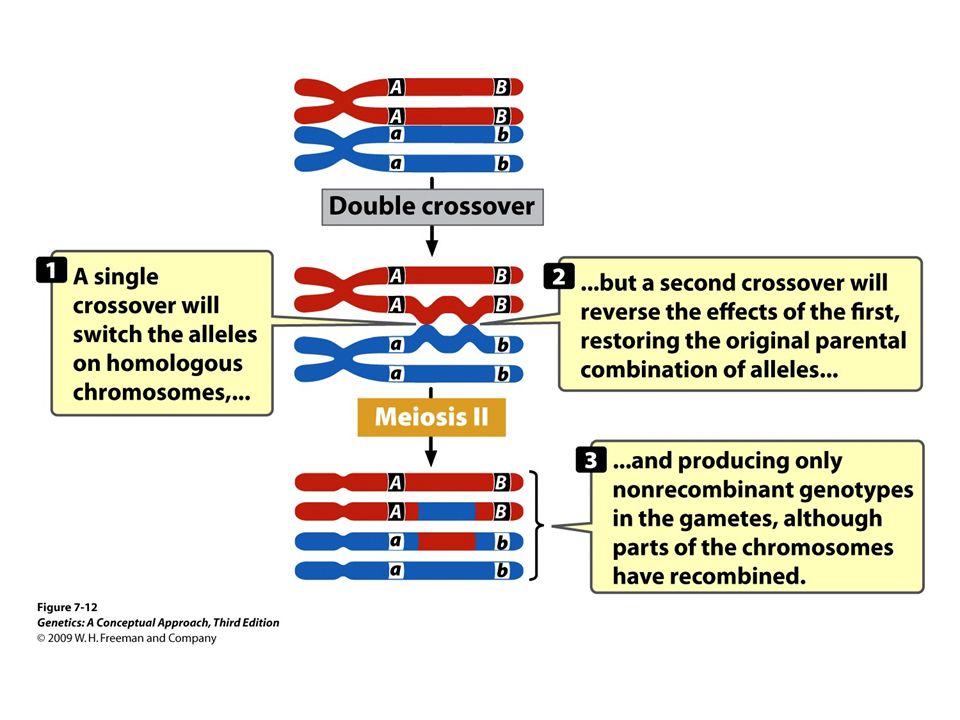 A
B
A
B
a
b
a
b

Double crossover

1 A single crossover will switch the alleles on homologous chromosomes,...

A
B
A
B
a
b
a
b

2 ...but a second crossover will reverse the effects of the first, restoring the original parental combination of alleles...

Meiosis II

A
B
A
B
a
b
a
b

3 ...and producing only nonrecombinant genotypes in the gametes, although parts of the chromosomes have recombined.

Figure 7-12
Genetics: A Conceptual Approach, Third Edition
© 2009 W. H. Freeman and Company